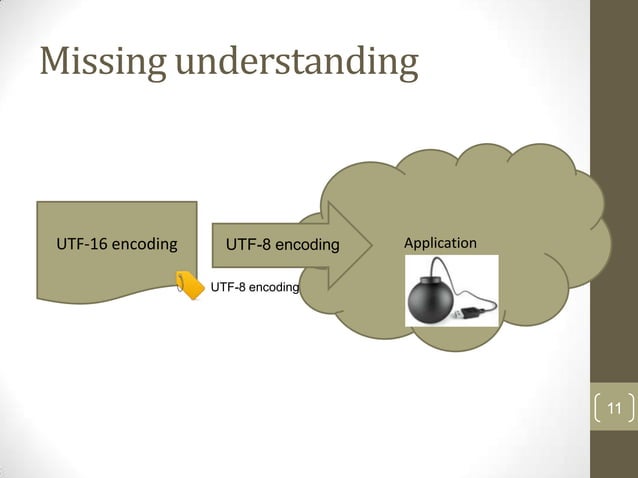 Missing understanding

UTF-16 encoding

UTF-8 encoding

UTF-8 encoding

Application

11